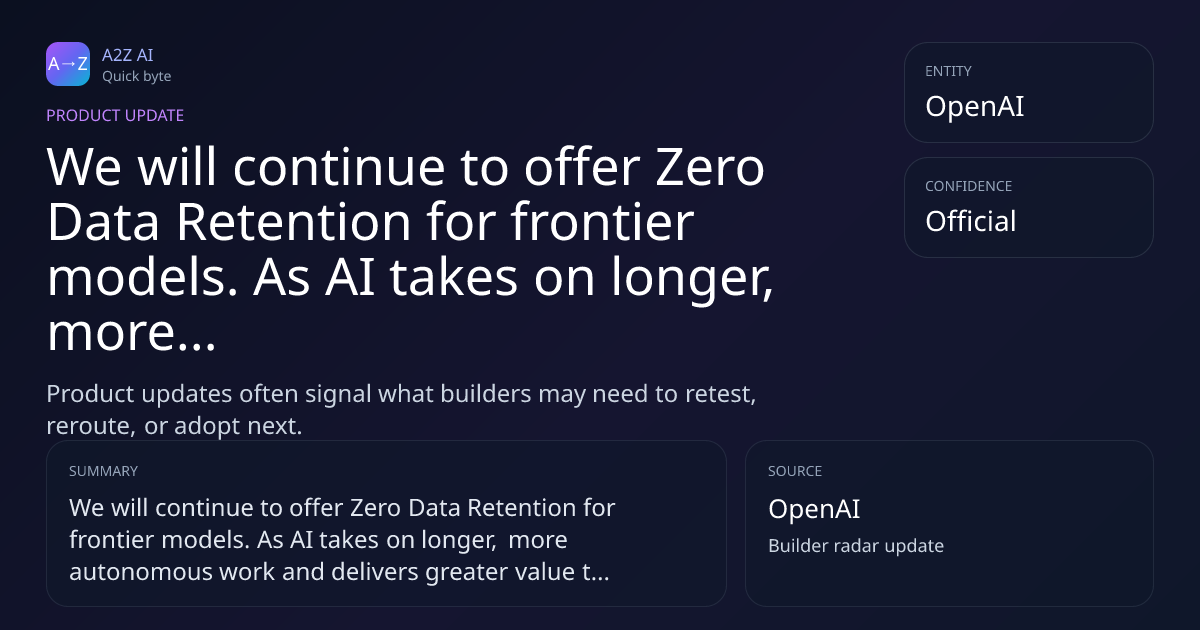 A→Z
A2Z AI
Quick byte

PRODUCT UPDATE

We will continue to offer Zero Data Retention for frontier models. As AI takes on longer, more...

Product updates often signal what builders may need to retest, reroute, or adopt next.

ENTITY
OpenAI

CONFIDENCE
Official

SUMMARY
We will continue to offer Zero Data Retention for frontier models. As AI takes on longer, more autonomous work and delivers greater value t...

SOURCE
OpenAI
Builder radar update